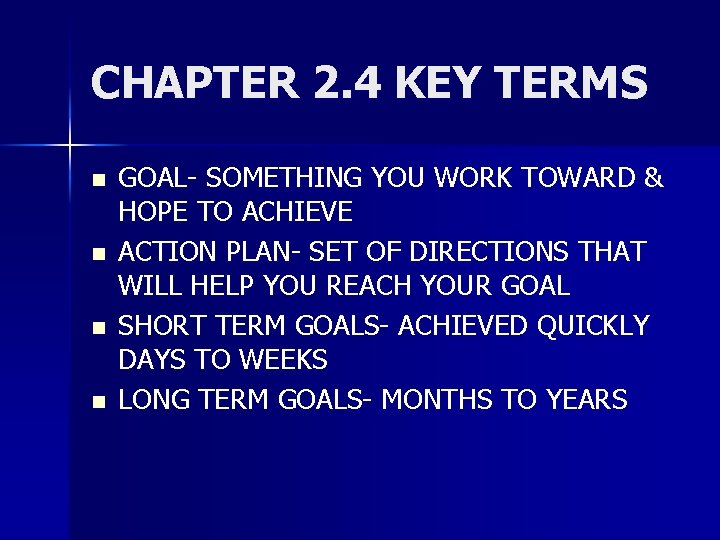 CHAPTER 2.4 KEY TERMS

- GOAL- SOMETHING YOU WORK TOWARD & HOPE TO ACHIEVE
- ACTION PLAN- SET OF DIRECTIONS THAT WILL HELP YOU REACH YOUR GOAL
- SHORT TERM GOALS- ACHIEVED QUICKLY DAYS TO WEEKS
- LONG TERM GOALS- MONTHS TO YEARS